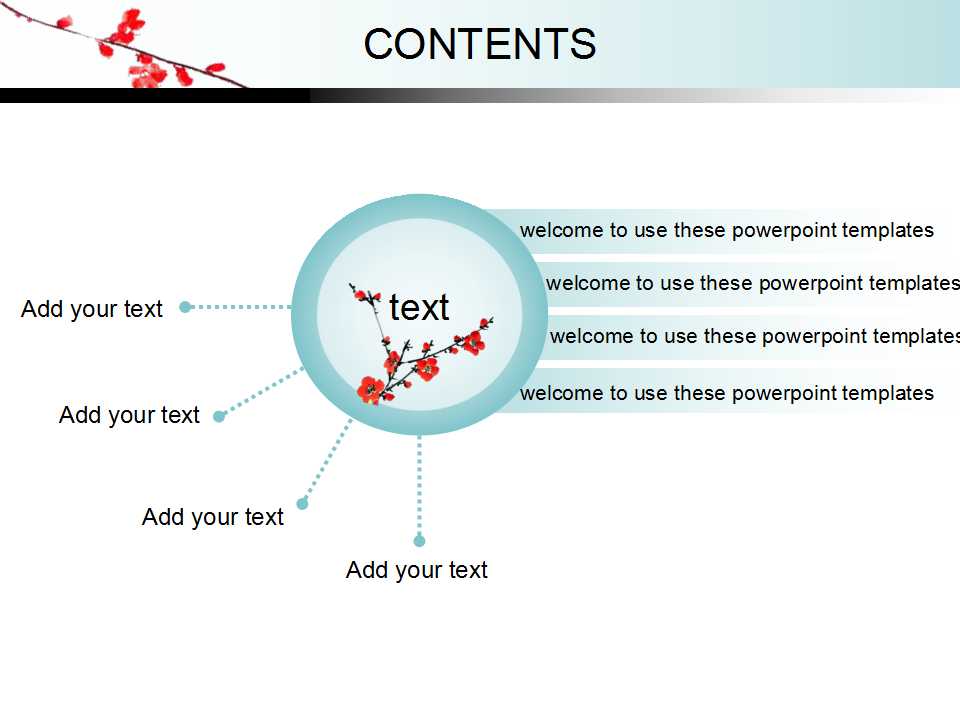 CONTENTS

text

welcome to use these powerpoint templates

welcome to use these powerpoint templates

welcome to use these powerpoint templates

welcome to use these powerpoint templates

Add your text

Add your text

Add your text

Add your text